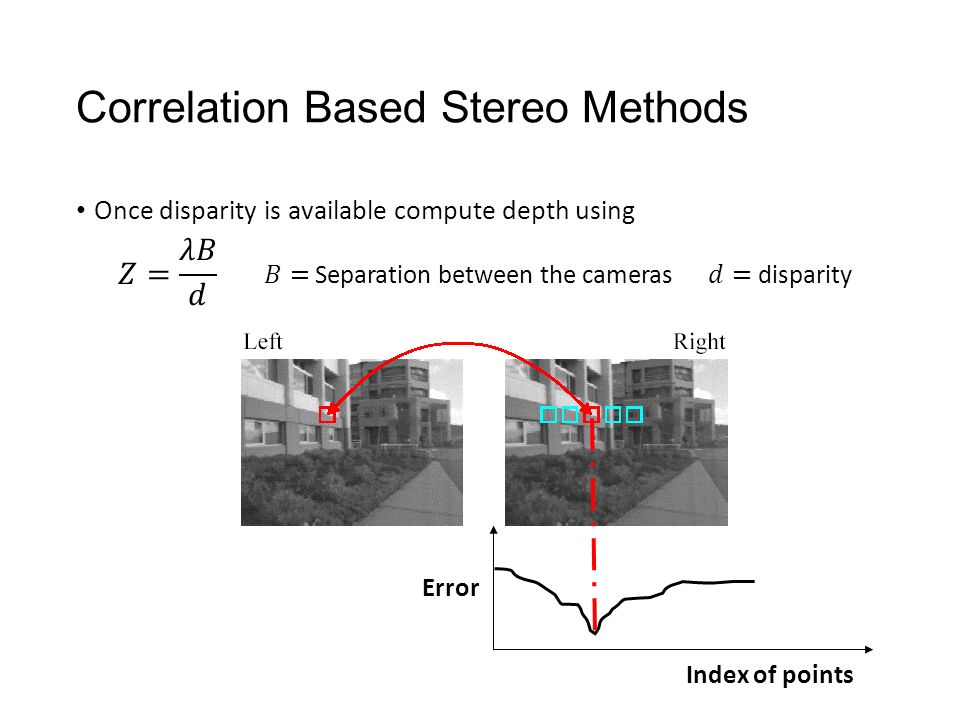 Correlation Based Stereo Methods

• Once disparity is available compute depth using

$Z = \frac{\lambda B}{d}$ $B =$ Separation between the cameras $d =$ disparity

Left

Right

Error

Index of points